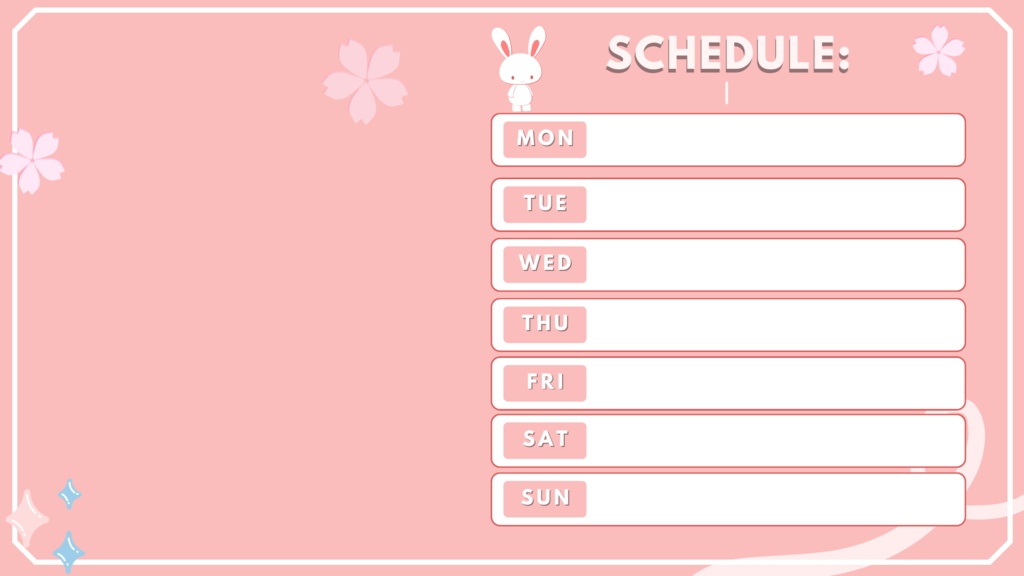 SCHEDULE:

MON

TUE

WED

THU

FRI

SAT

SUN